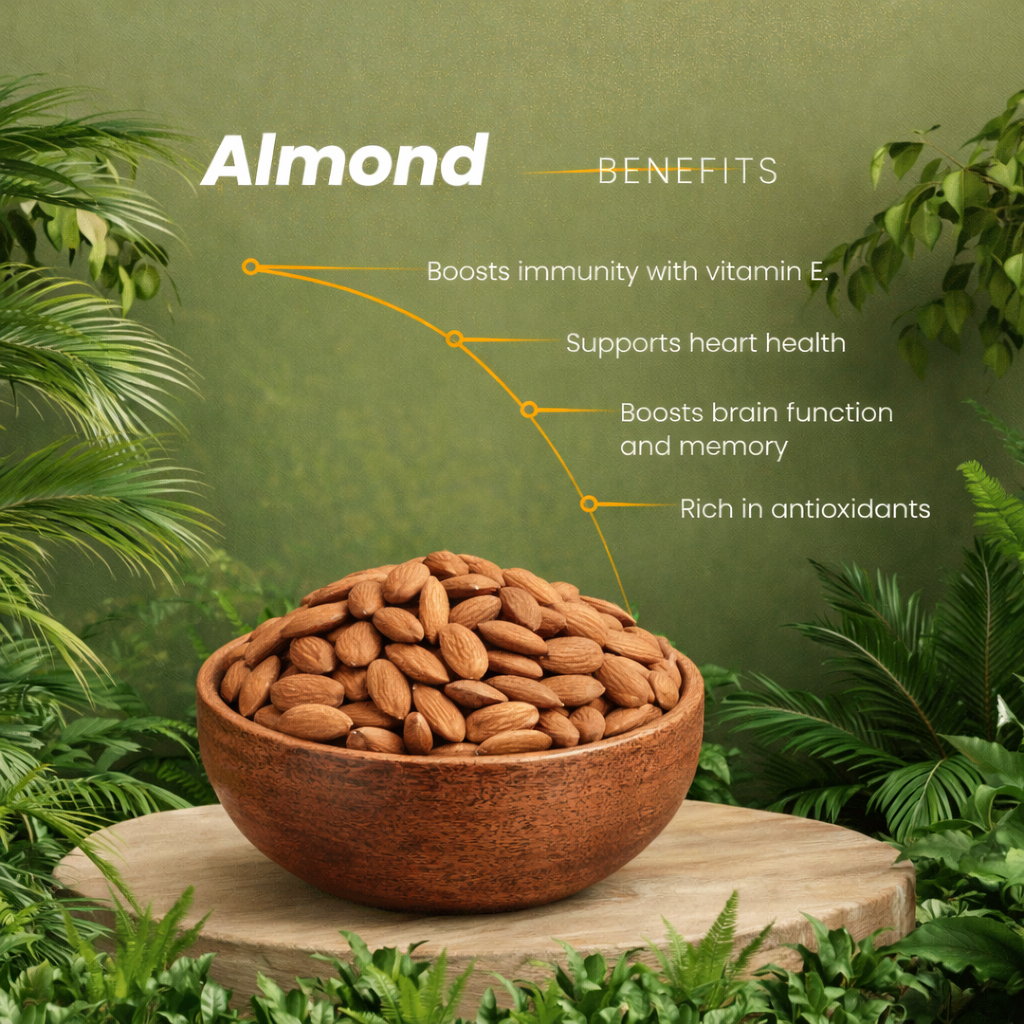 Almond BENEFITS

Boosts immunity with vitamin E.

Supports heart health

Boosts brain function and memory

Rich in antioxidants